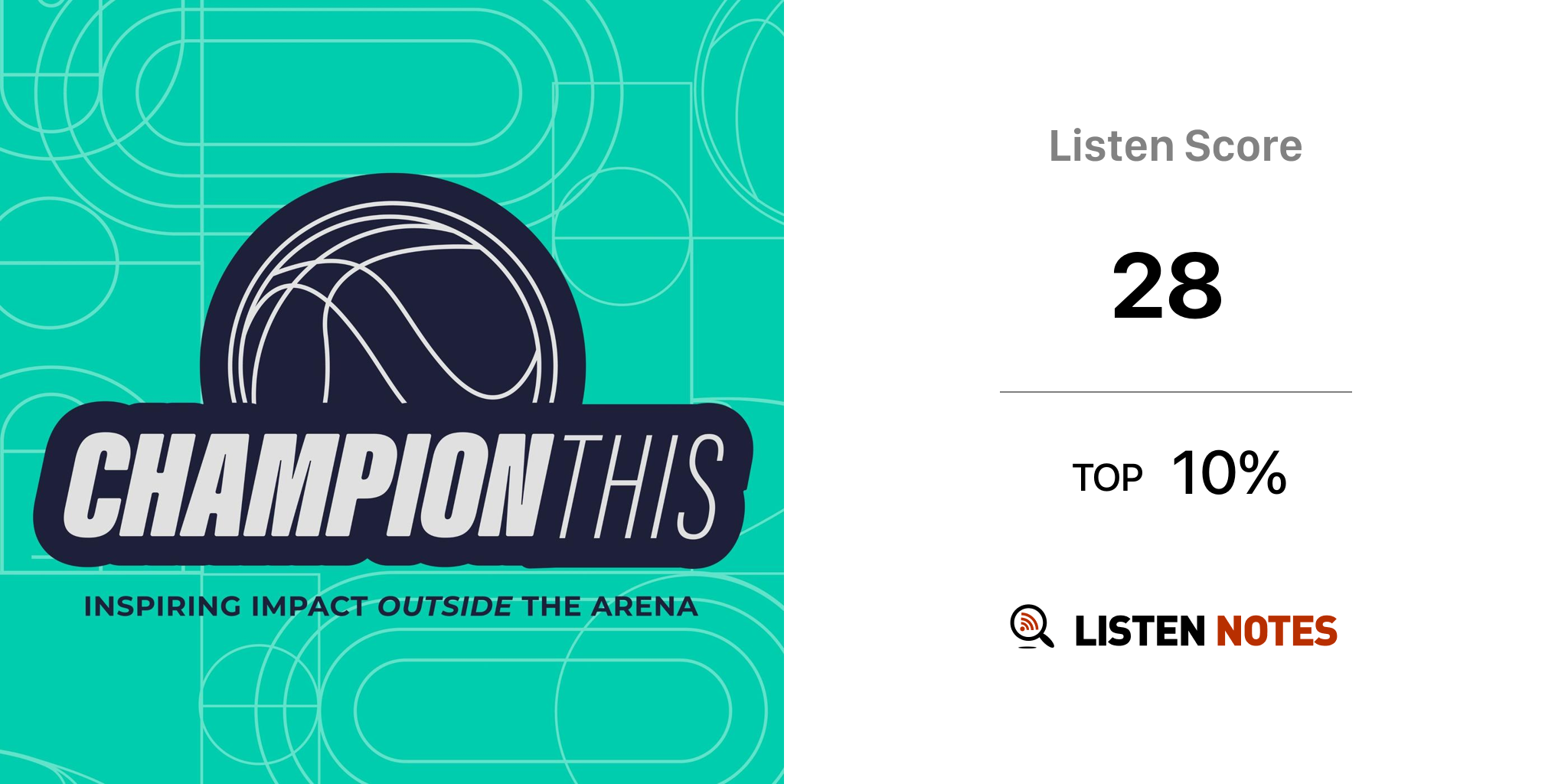 CHAMPION THIS

INSPIRING IMPACT OUTSIDE THE ARENA

Listen Score

28

TOP 10%

LISTEN NOTES